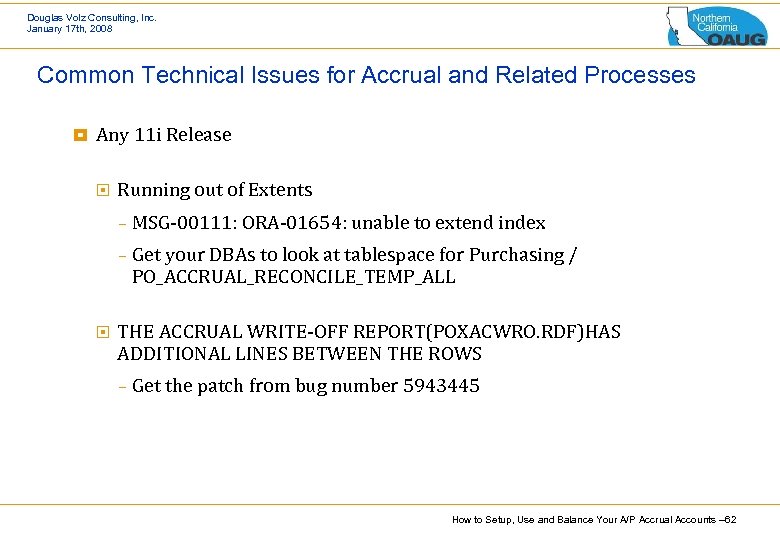 Douglas Volz Consulting, Inc.
January 17th, 2008

Northern California OAUG

Common Technical Issues for Accrual and Related Processes

Any 11i Release

Running out of Extents

– MSG-00111: ORA-01654: unable to extend index

– Get your DBAs to look at tablespace for Purchasing / PO_ACCRUAL_RECONCILE_TEMP_ALL

THE ACCRUAL WRITE-OFF REPORT(POXACWRO.RDF)HAS ADDITIONAL LINES BETWEEN THE ROWS

– Get the patch from bug number 5943445

How to Setup, Use and Balance Your A/P Accrual Accounts –62